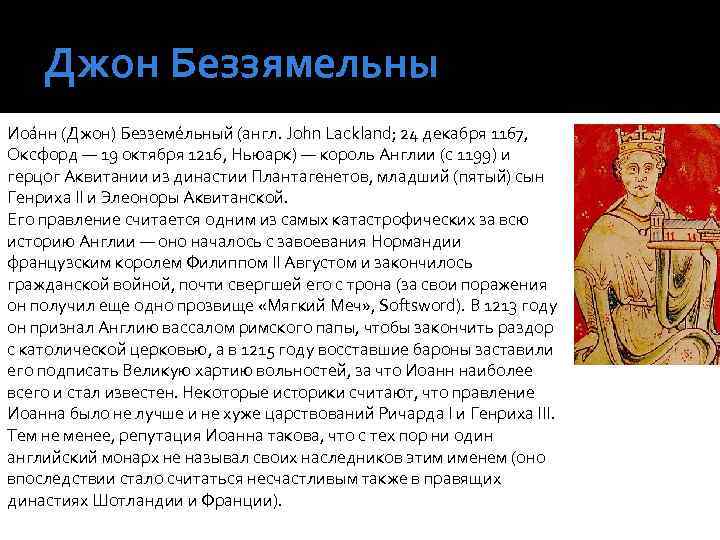 Джон Беззямельны

Иоа́нн (Джон) Безземе́льный (англ. John Lackland; 24 декабря 1167, Оксфорд — 19 октября 1216, Ньюарк) — король Англии (с 1199) и герцог Аквитании из династии Плантагенетов, младший (пятый) сын Генриха II и Элеоноры Аквитанской.
Его правление считается одним из самых катастрофических за всю историю Англии — оно началось с завоевания Нормандии французским королем Филиппом II Августом и закончилось гражданской войной, почти свергшей его с трона (за свои поражения он получил еще одно прозвище «Мягкий Меч», Softsword). В 1213 году он признал Англию вассалом римского папы, чтобы закончить раздор с католической церковью, а в 1215 году восставшие бароны заставили его подписать Великую хартию вольностей, за что Иоанн наиболее всего и стал известен. Некоторые историки считают, что правление Иоанна было не лучше и не хуже царствований Ричарда I и Генриха III. Тем не менее, репутация Иоанна такова, что с тех пор ни один английский монарх не называл своих наследников этим именем (оно впоследствии стало считаться несчастливым также в правящих династиях Шотландии и Франции).